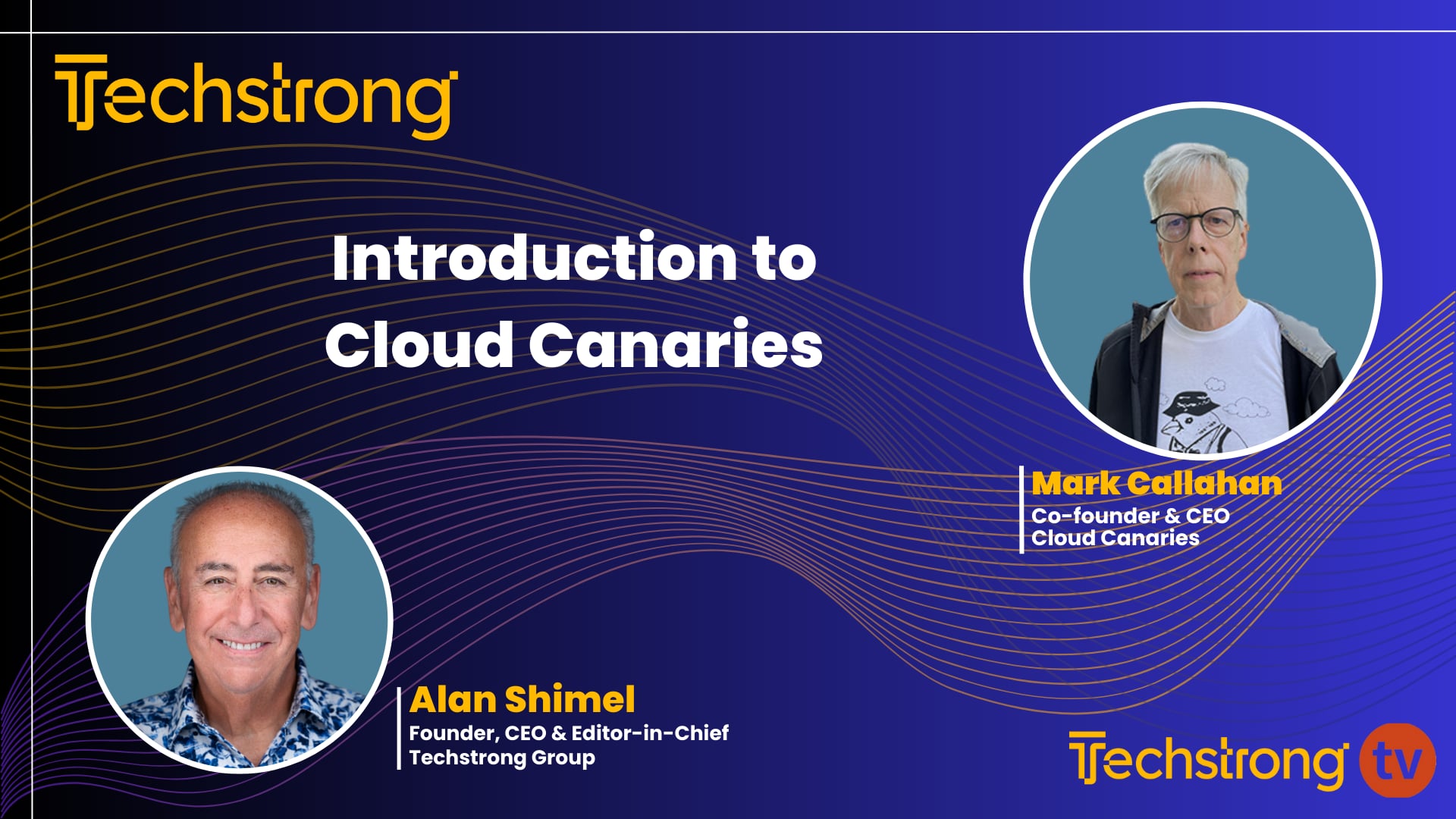 Techstrong

Introduction to Cloud Canaries

Mark Callahan
Co-founder & CEO
Cloud Canaries

Alan Shimel
Founder, CEO & Editor-in-Chief
Techstrong Group

Techstrong tv